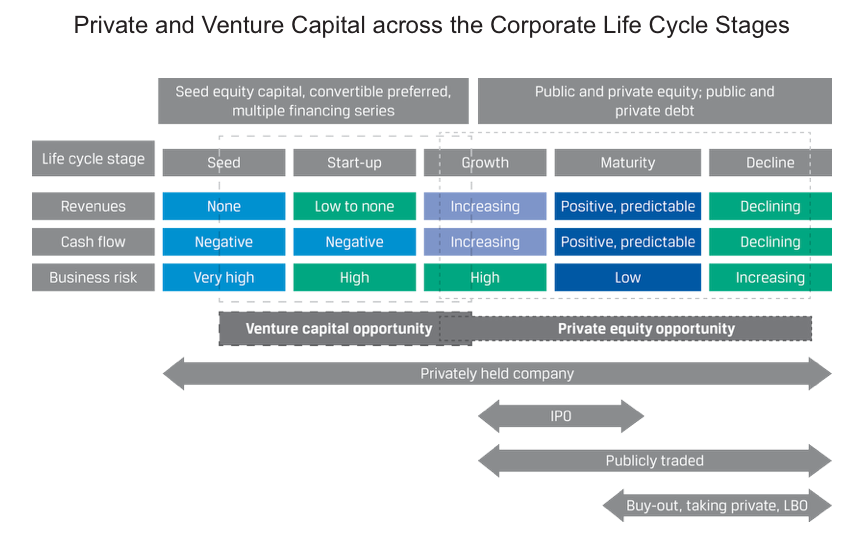 Private and Venture Capital across the Corporate Life Cycle Stages

Seed equity capital, convertible preferred, multiple financing series

Public and private equity; public and private debt

| Life cycle stage | Seed | Start-up | Growth | Maturity | Decline |
|---|---|---|---|---|---|
| Revenues | None | Low to none | Increasing | Positive, predictable | Declining |
| Cash flow | Negative | Negative | Increasing | Positive, predictable | Declining |
| Business risk | Very high | High | High | Low | Increasing |

Venture capital opportunity

Private equity opportunity

Privately held company

IPO

Publicly traded

Buy-out, taking private, LBO